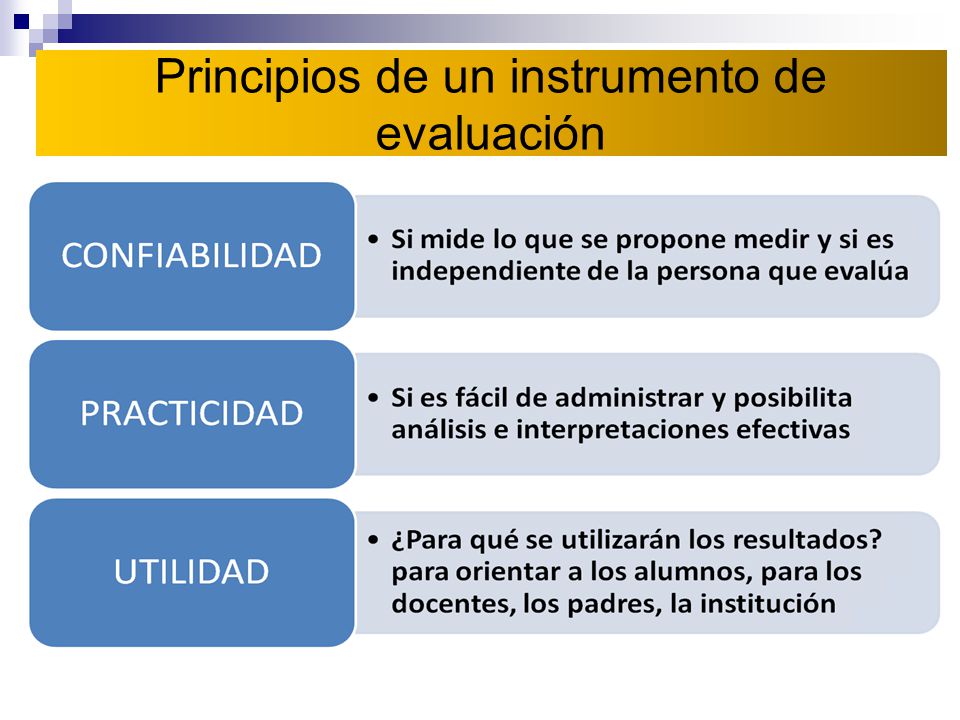 Principios de un instrumento de evaluación

CONFIABILIDAD

• Si mide lo que se propone medir y si es independiente de la persona que evalúa

PRACTICIDAD

• Si es fácil de administrar y posibilita análisis e interpretaciones efectivas

UTILIDAD

• ¿Para qué se utilizarán los resultados? para orientar a los alumnos, para los docentes, los padres, la institución